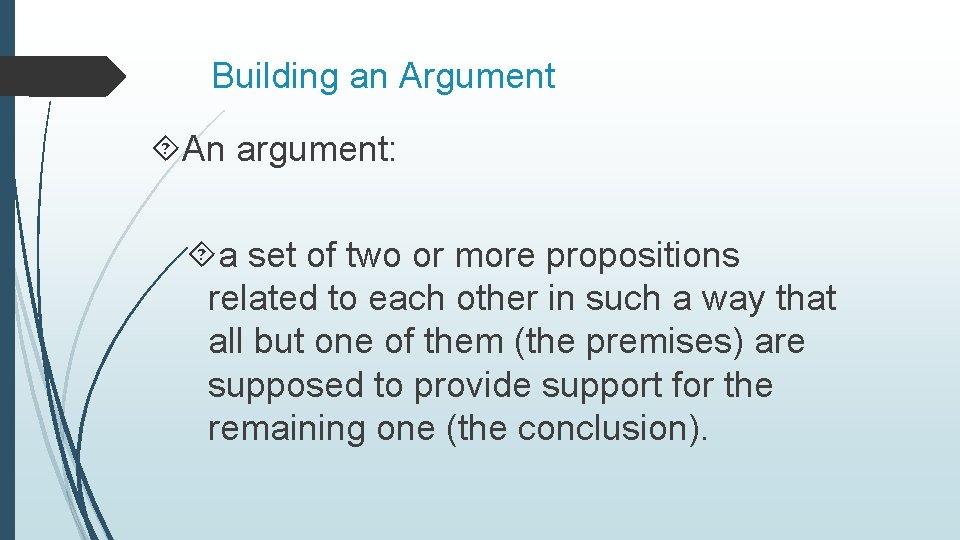 Building an Argument

An argument:

a set of two or more propositions related to each other in such a way that all but one of them (the premises) are supposed to provide support for the remaining one (the conclusion).